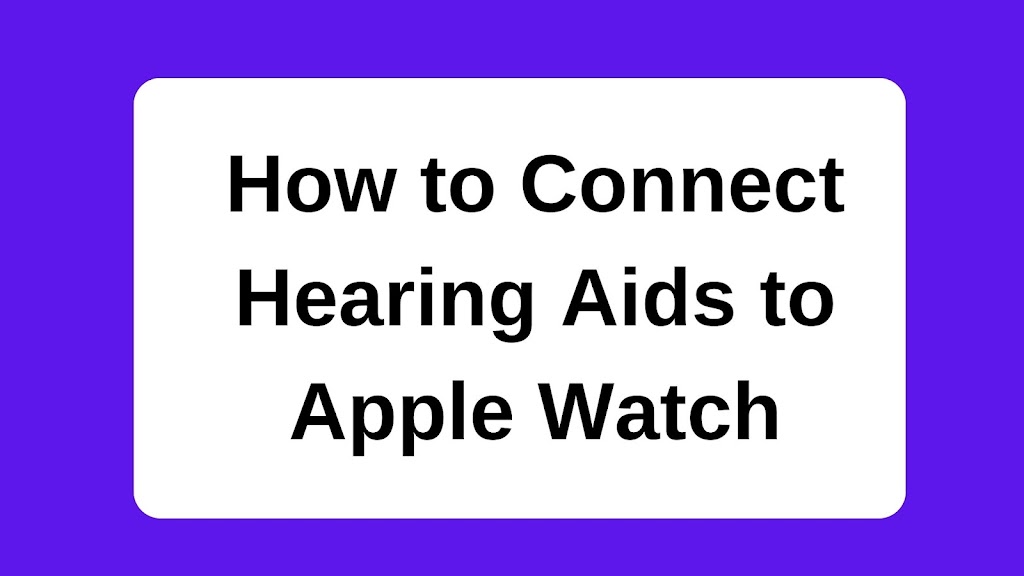 How to Connect Hearing Aids to Apple Watch